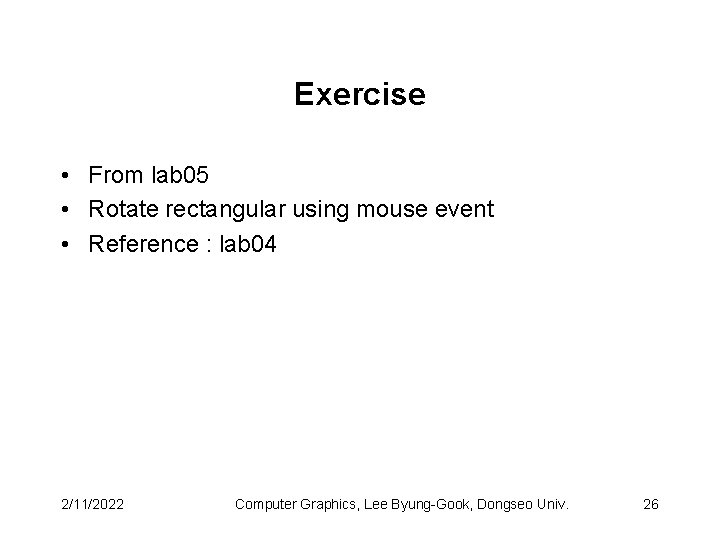 Exercise

• From lab05
• Rotate rectangular using mouse event
• Reference : lab04

2/11/2022 Computer Graphics, Lee Byung-Gook, Dongseo Univ. 26